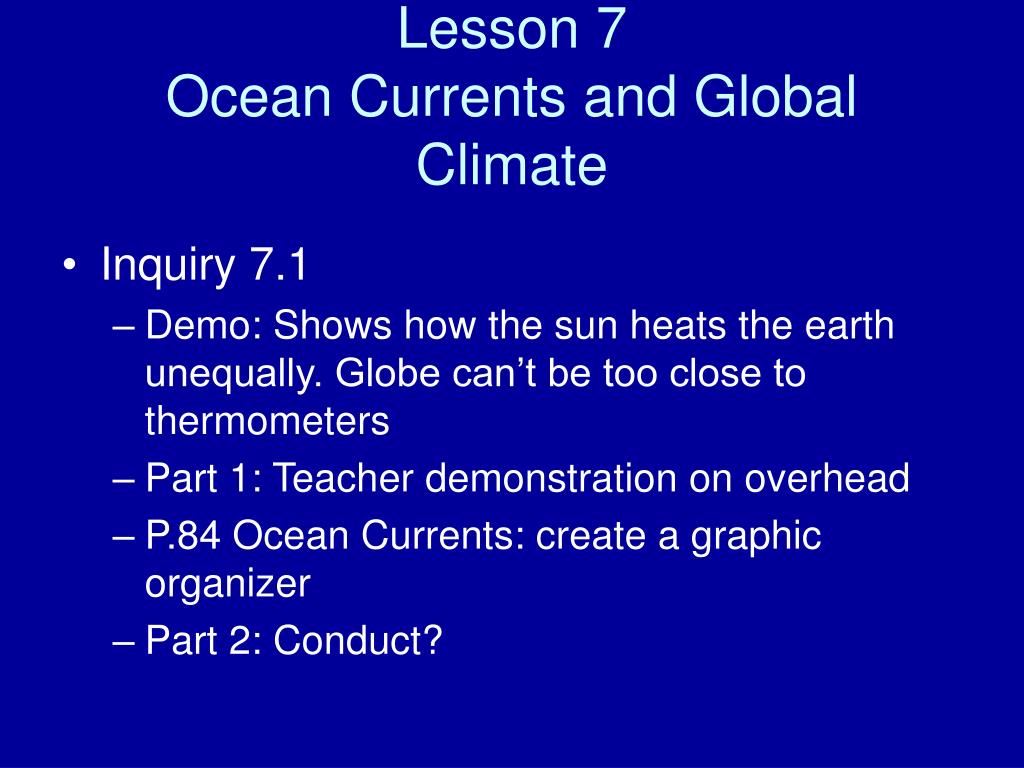 Lesson 7
Ocean Currents and Global Climate

• Inquiry 7.1
– Demo: Shows how the sun heats the earth unequally. Globe can’t be too close to thermometers
– Part 1: Teacher demonstration on overhead
– P.84 Ocean Currents: create a graphic organizer
– Part 2: Conduct?